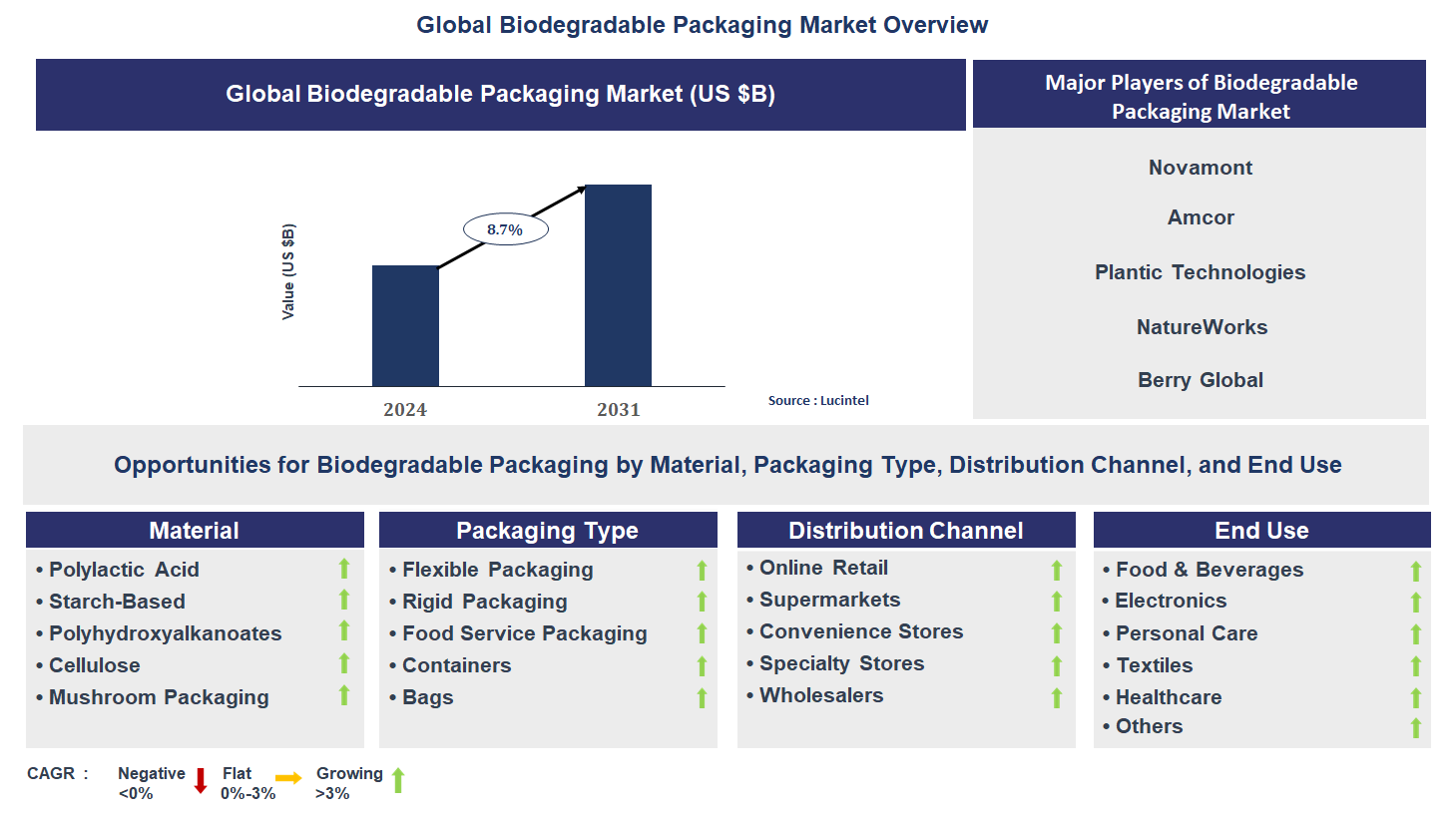 Global Biodegradable Packaging Market Overview

Global Biodegradable Packaging Market (US $B)

Value (US $B)

8.7%

2024

2031

Source : Lucintel

Major Players of Biodegradable Packaging Market

Novamont

Amcor

Plantic Technologies

NatureWorks

Berry Global

Opportunities for Biodegradable Packaging by Material, Packaging Type, Distribution Channel, and End Use

Material
• Polylactic Acid
• Starch-Based
• Polyhydroxyalkanoates
• Cellulose
• Mushroom Packaging

Packaging Type
• Flexible Packaging
• Rigid Packaging
• Food Service Packaging
• Containers
• Bags

Distribution Channel
• Online Retail
• Supermarkets
• Convenience Stores
• Specialty Stores
• Wholesalers

End Use
• Food & Beverages
• Electronics
• Personal Care
• Textiles
• Healthcare
• Others

CAGR : Negative <0% Flat 0%-3% Growing >3%